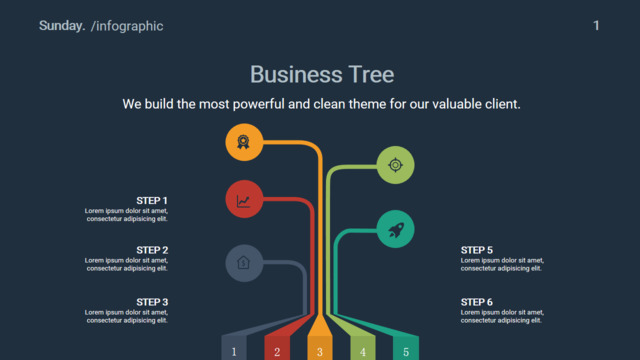 Sunday. /infographic

1

Business Tree

We build the most powerful and clean theme for our valuable client.

STEP 1
Lorem ipsum dolor sit amet, consectetur adipisicing elit.

STEP 2
Lorem ipsum dolor sit amet, consectetur adipisicing elit.

STEP 3
Lorem ipsum dolor sit amet, consectetur adipisicing elit.

STEP 5
Lorem ipsum dolor sit amet, consectetur adipisicing elit.

STEP 6
Lorem ipsum dolor sit amet, consectetur adipisicing elit.

1 2 3 4 5